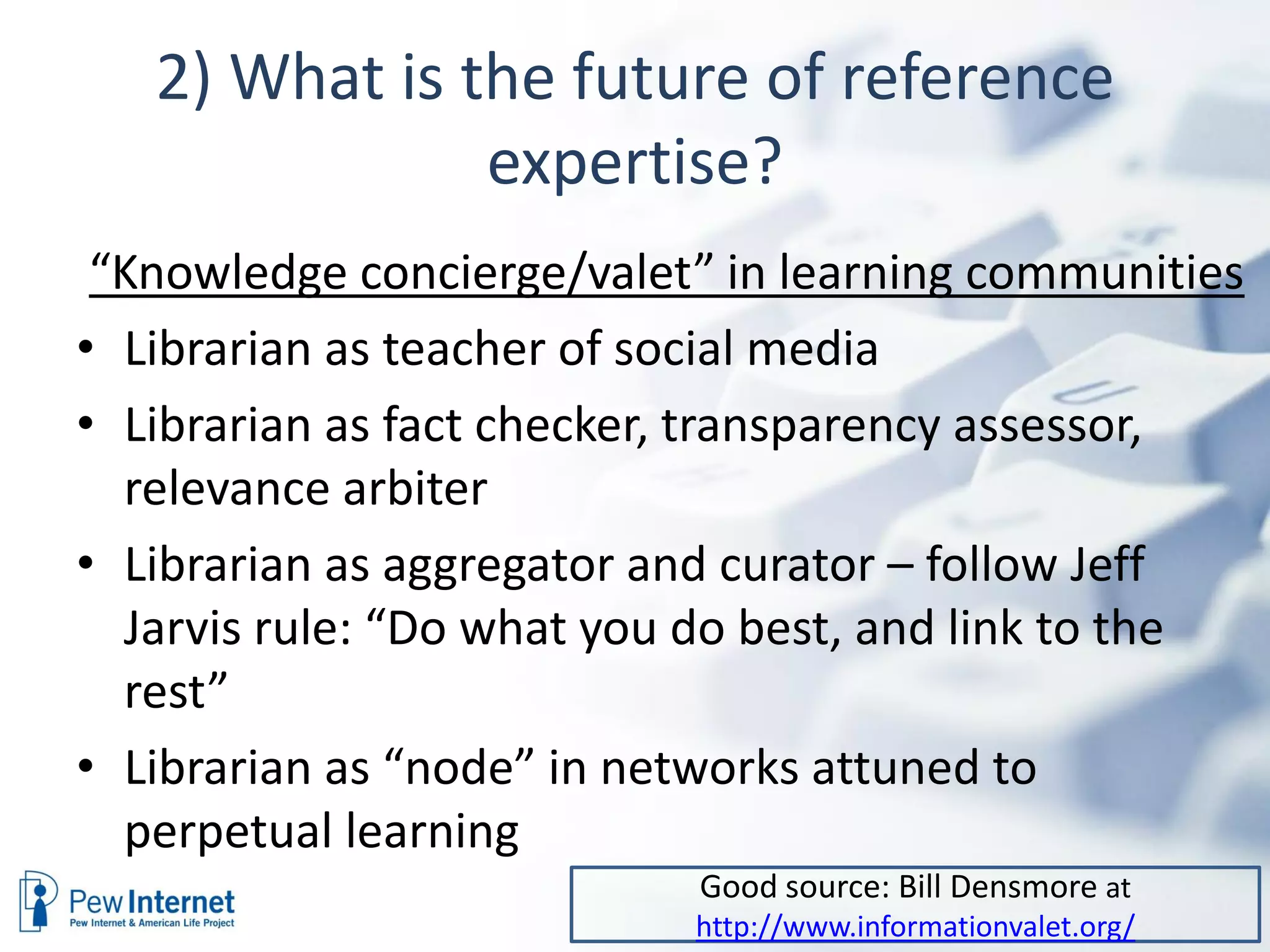 2) What is the future of reference expertise?

“Knowledge concierge/valet” in learning communities

• Librarian as teacher of social media
• Librarian as fact checker, transparency assessor, relevance arbiter
• Librarian as aggregator and curator – follow Jeff Jarvis rule: “Do what you do best, and link to the rest”
• Librarian as “node” in networks attuned to perpetual learning

Pew Internet
Pew Internet & American Life Project

Good source: Bill Densmore at http://www.informationvalet.org/